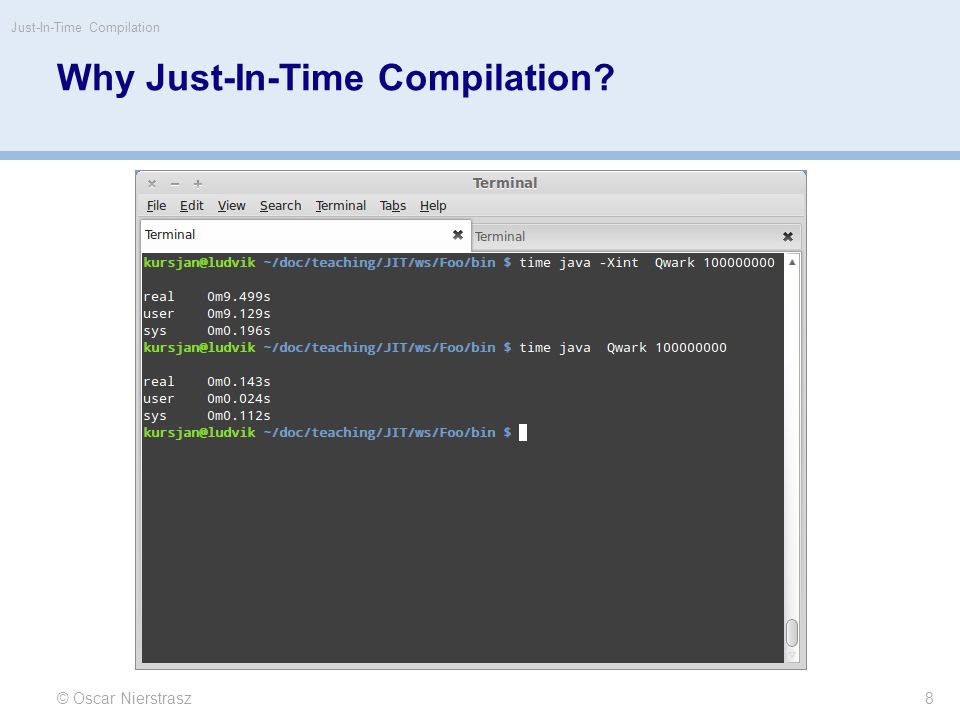 Just-In-Time Compilation

Why Just-In-Time Compilation?

× − +
Terminal

File Edit View Search Terminal Tabs Help

Terminal ✖ Terminal ✖

kursjan@ludvik ~/doc/teaching/JIT/ws/Foo/bin $ time java -Xint Qwark 100000000

real 0m9.499s
user 0m9.129s
sys 0m0.196s
kursjan@ludvik ~/doc/teaching/JIT/ws/Foo/bin $ time java Qwark 100000000

real 0m0.143s
user 0m0.024s
sys 0m0.112s
kursjan@ludvik ~/doc/teaching/JIT/ws/Foo/bin $

© Oscar Nierstrasz

8